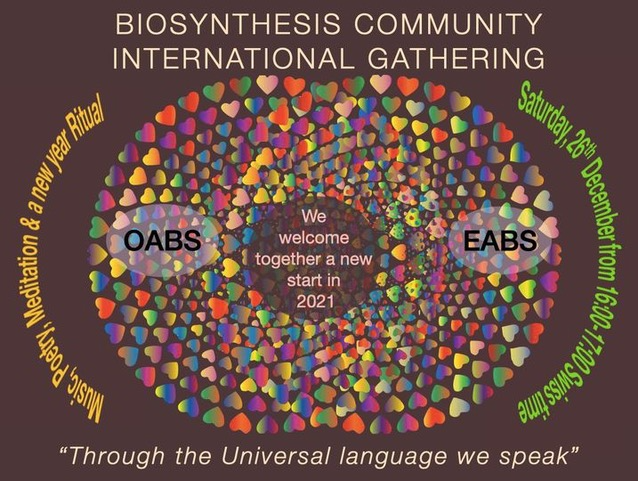 BIOSYNTHESIS COMMUNITY
INTERNATIONAL GATHERING

Music, Poetry, Meditation & a new year Ritual

OABS

We welcome together a new start in 2021

EABS

Saturday, 26th December from 16:00-17:00 Swiss time

"Through the Universal language we speak"